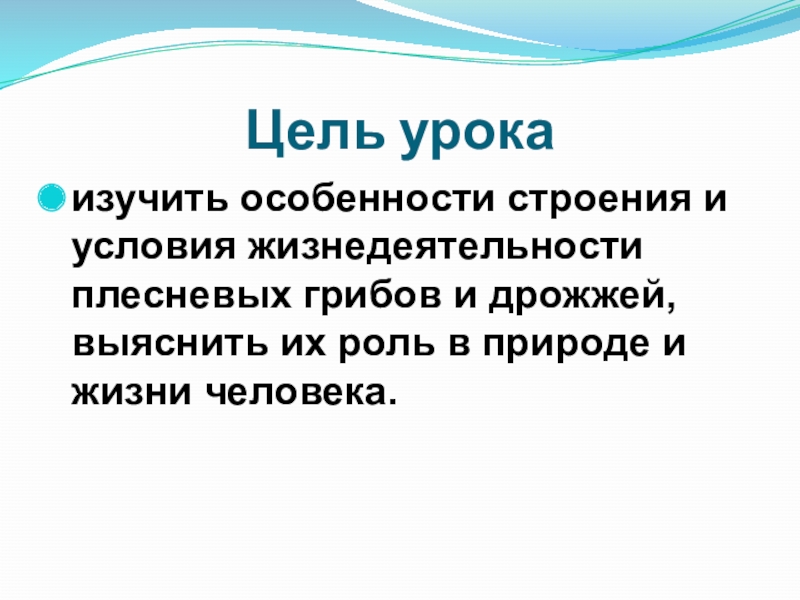 Цель урока

изучить особенности строения и условия жизнедеятельности плесневых грибов и дрожжей, выяснить их роль в природе и жизни человека.